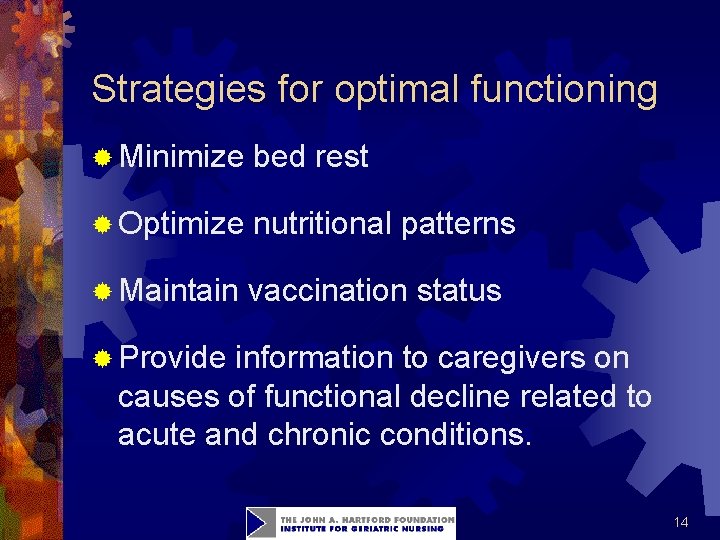 Strategies for optimal functioning

Minimize bed rest

Optimize nutritional patterns

Maintain vaccination status

Provide information to caregivers on causes of functional decline related to acute and chronic conditions.

THE JOHN A. HARTFORD FOUNDATION
INSTITUTE FOR GERIATRIC NURSING

14